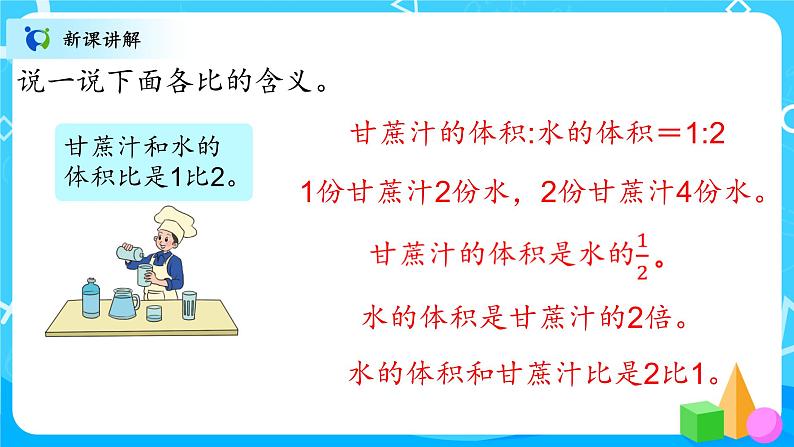 新课讲解

说一说下面各比的含义。

甘蔗汁和水的体积比是1比2。

甘蔗汁的体积:水的体积＝1:2

1份甘蔗汁2份水，2份甘蔗汁4份水。

甘蔗汁的体积是水的$\frac{1}{2}$。

水的体积是甘蔗汁的2倍。

水的体积和甘蔗汁比是2比1。